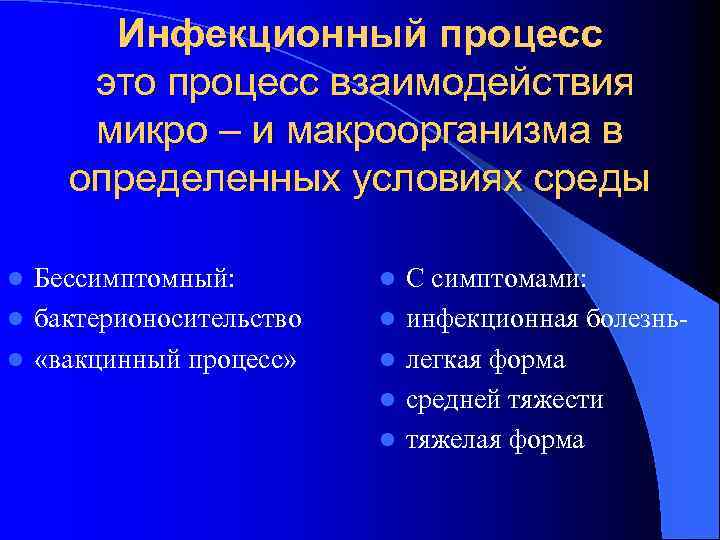 Инфекционный процесс
это процесс взаимодействия микро – и макроорганизма в определенных условиях среды

- Бессимптомный:
- бактерионосительство
- «вакцинный процесс»

- С симптомами:
- инфекционная болезнь-
- легкая форма
- средней тяжести
- тяжелая форма